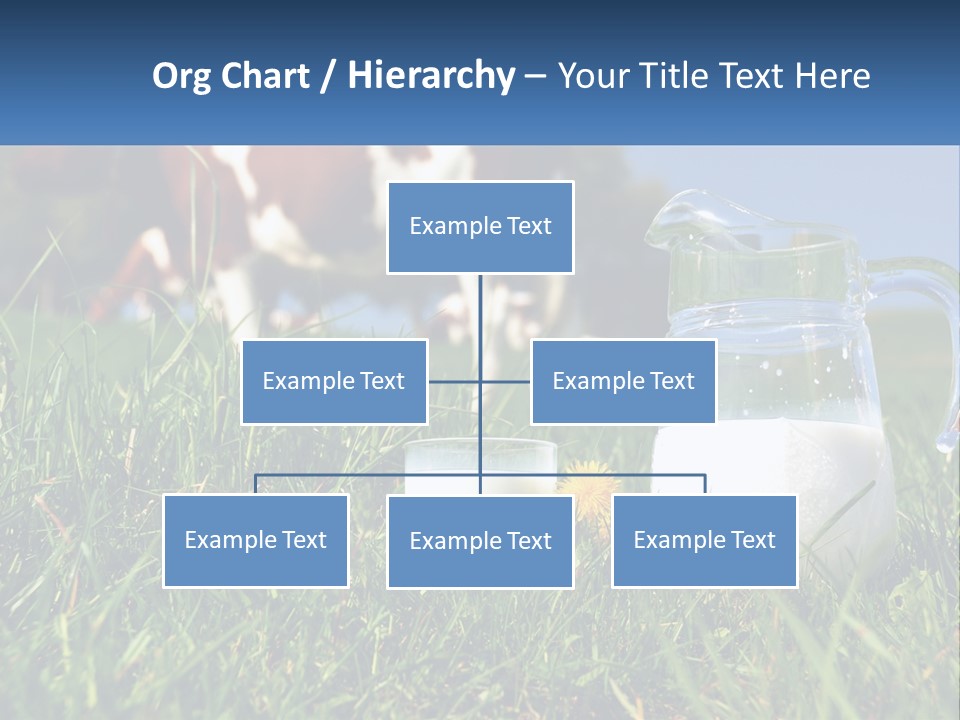 Org Chart / Hierarchy – Your Title Text Here

Example Text

Example Text

Example Text

Example Text

Example Text

Example Text